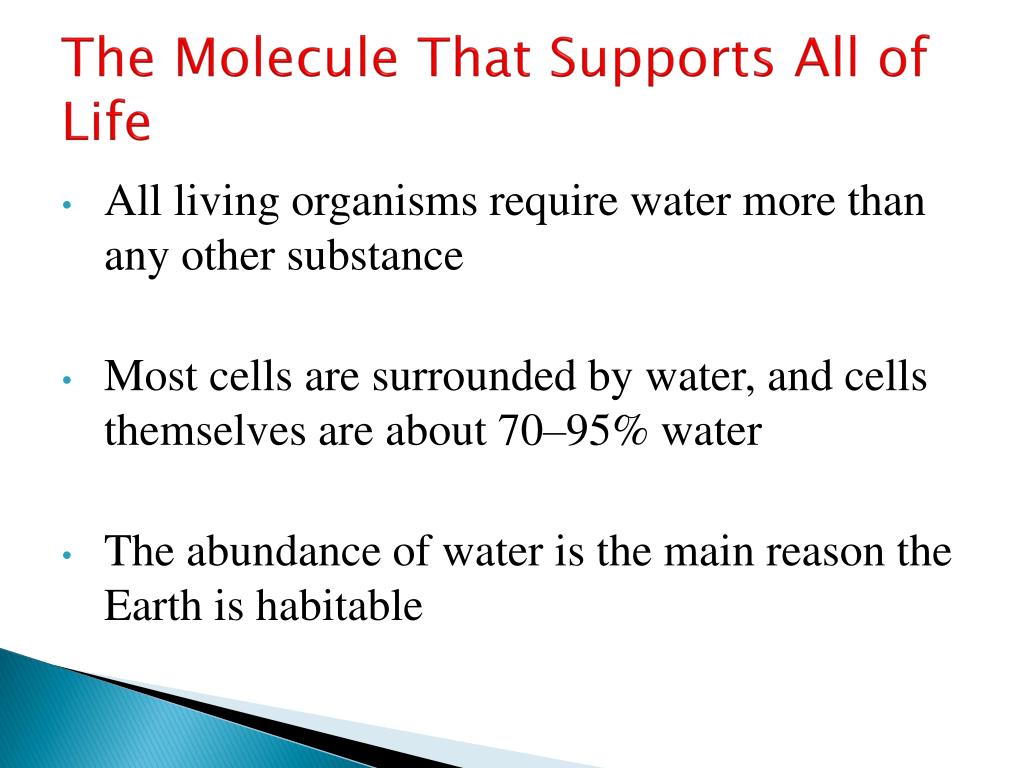 The Molecule That Supports All of Life

• All living organisms require water more than any other substance

• Most cells are surrounded by water, and cells themselves are about 70–95% water

• The abundance of water is the main reason the Earth is habitable